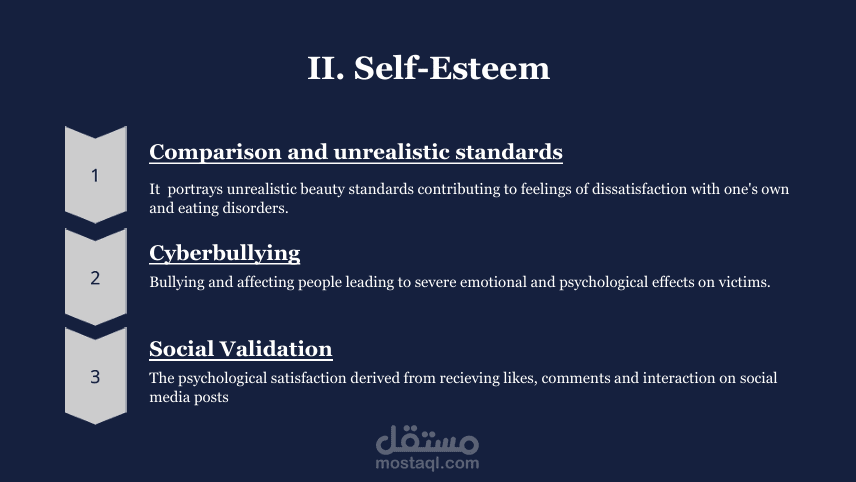 II. Self-Esteem

1

Comparison and unrealistic standards

It portrays unrealistic beauty standards contributing to feelings of dissatisfaction with one's own and eating disorders.

2

Cyberbullying

Bullying and affecting people leading to severe emotional and psychological effects on victims.

3

Social Validation

The psychological satisfaction derived from recieving likes, comments and interaction on social media posts

مستقل
mostaql.com